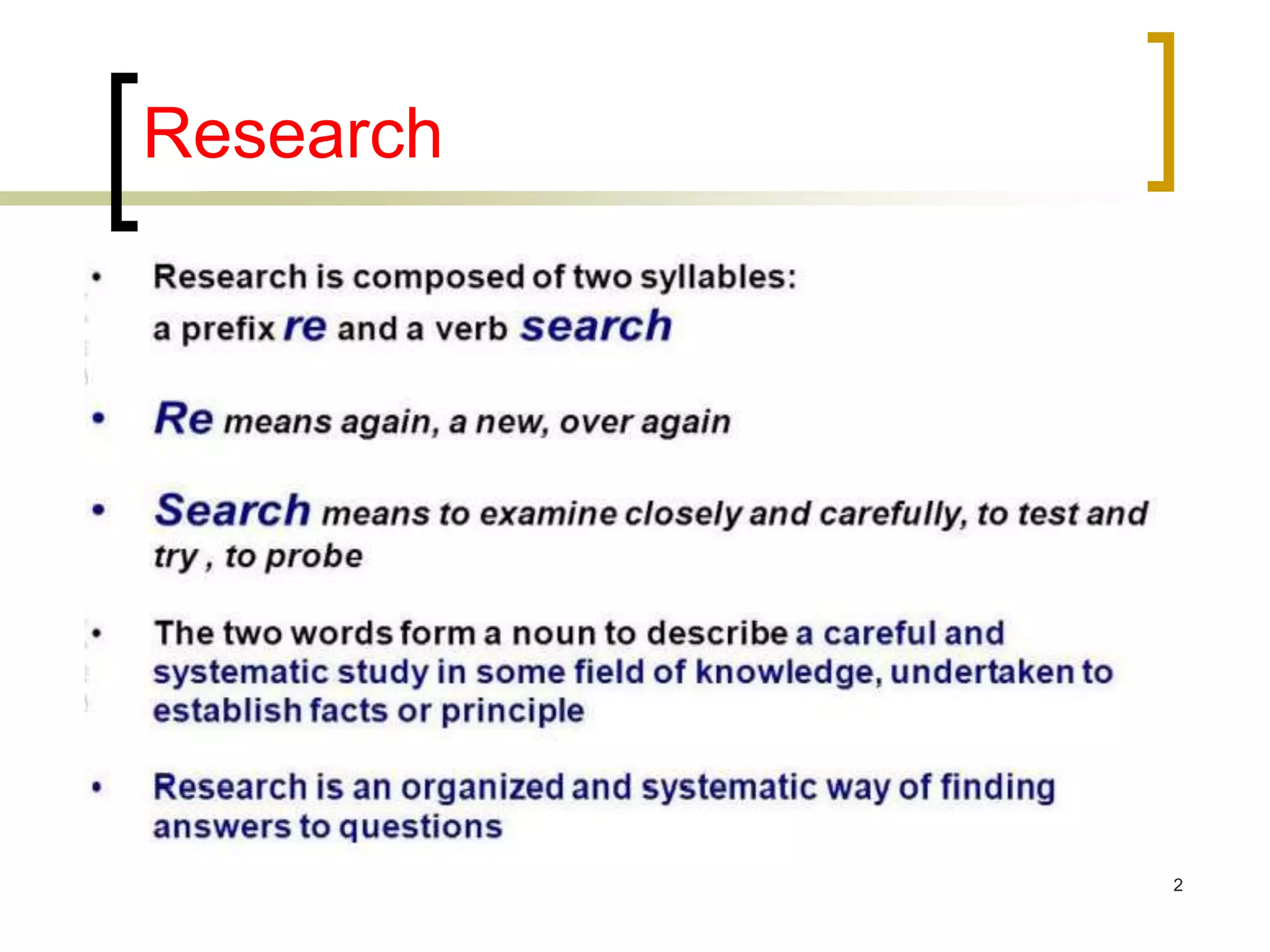 Research

• Research is composed of two syllables:
a prefix re and a verb search

• Re means again, a new, over again

• Search means to examine closely and carefully, to test and try , to probe

• The two words form a noun to describe a careful and systematic study in some field of knowledge, undertaken to establish facts or principle

• Research is an organized and systematic way of finding answers to questions

2